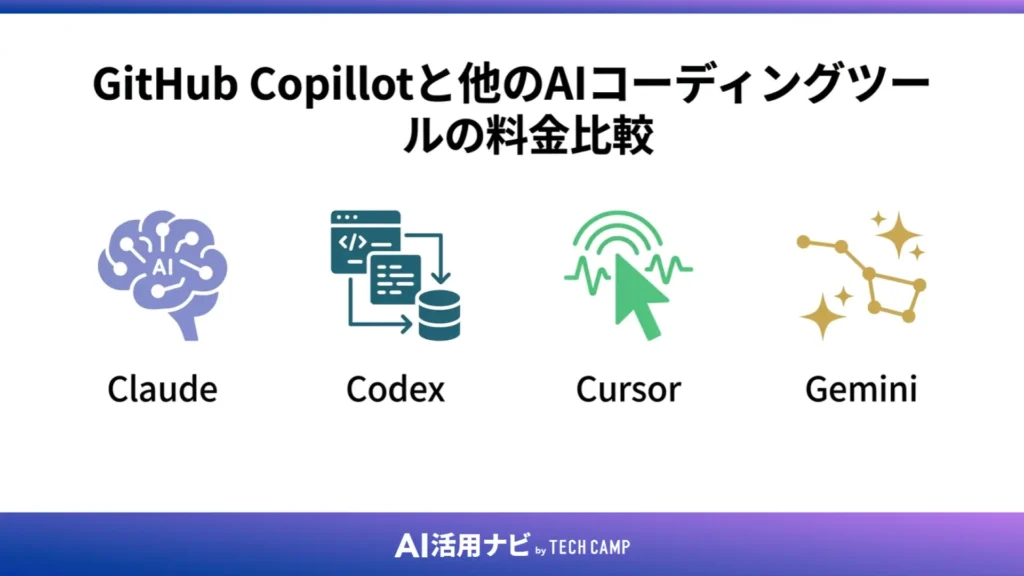 GitHub Copillotと他のAIコーディングツールの料金比較

AI

</>

Claude

Codex

Cursor

Gemini

AI活用ナビ by TECH CAMP